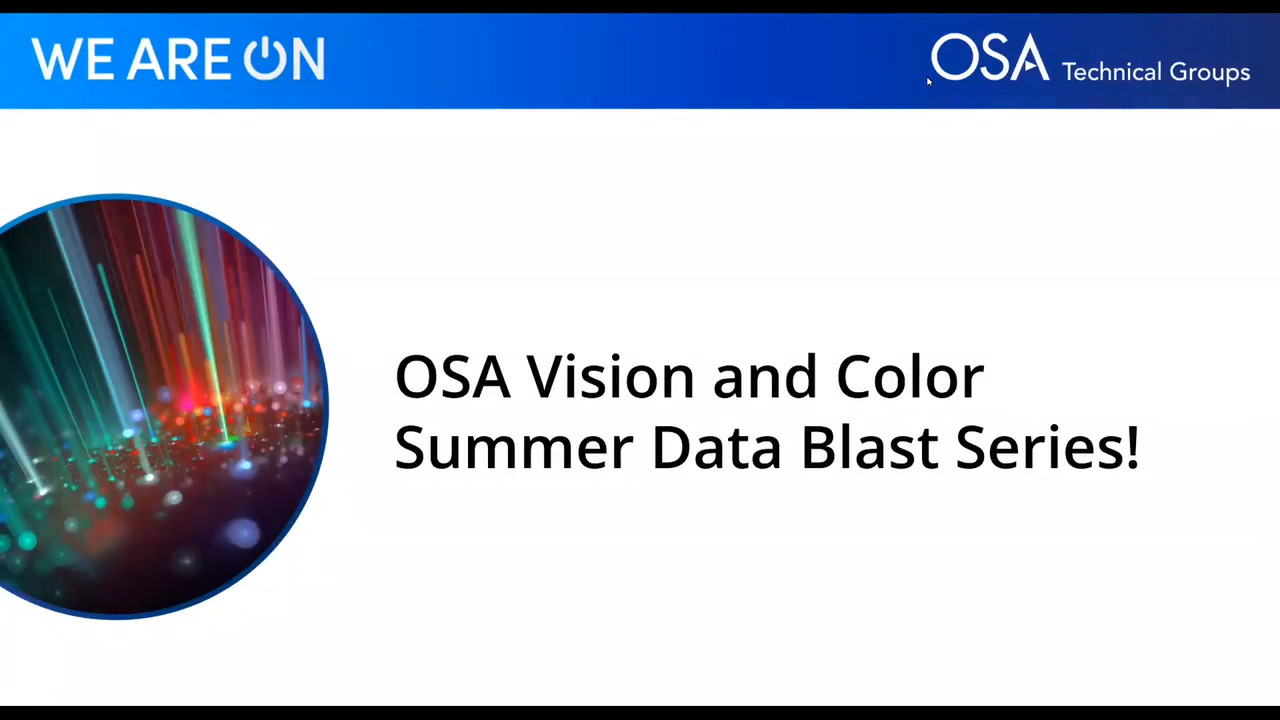 WE ARE ON

OSA Technical Groups

OSA Vision and Color Summer Data Blast Series!